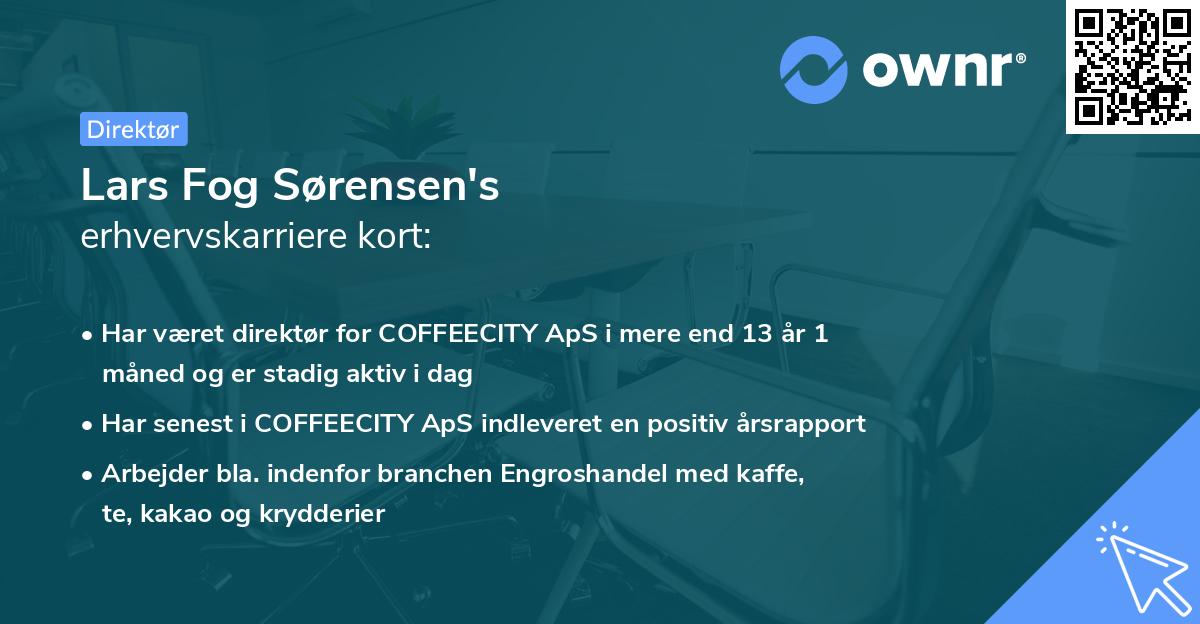 ownr®

Direktør

Lars Fog Sørensen's
erhvervskarriere kort:

• Har været direktør for COFFEECITY ApS i mere end 13 år 1 måned og er stadig aktiv i dag
• Har senest i COFFEECITY ApS indleveret en positiv årsrapport
• Arbejder bla. indenfor branchen Engroshandel med kaffe, te, kakao og krydderier